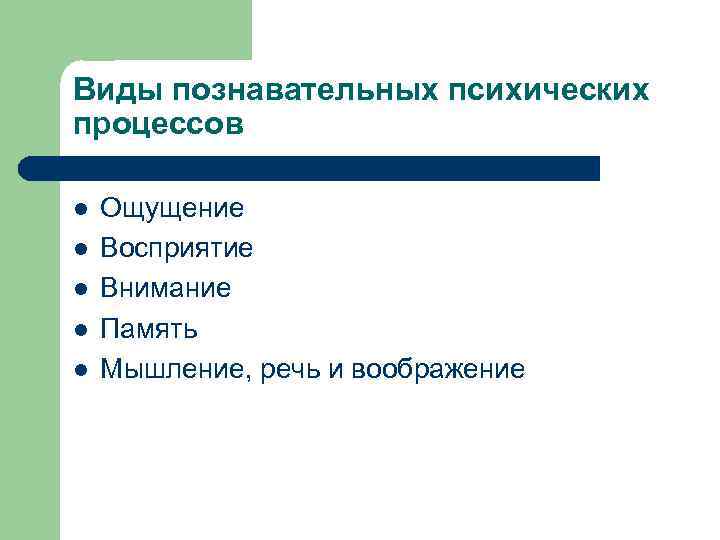 Виды познавательных психических процессов

- Ощущение
- Восприятие
- Внимание
- Память
- Мышление, речь и воображение